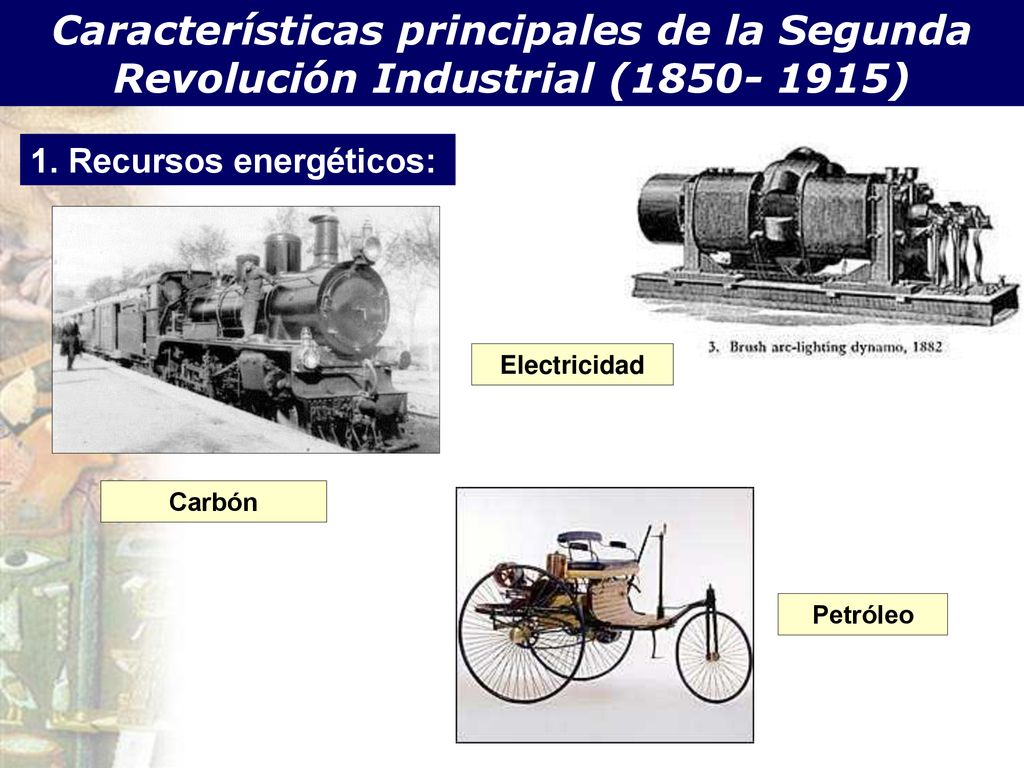 Características principales de la Segunda Revolución Industrial (1850- 1915)

1. Recursos energéticos:

3. Brush arc-lighting dynamo, 1882

Electricidad

Carbón

Petróleo